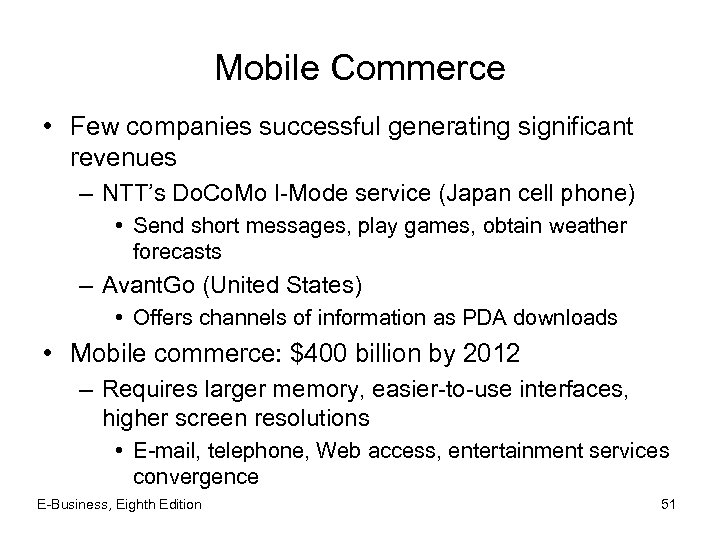 Mobile Commerce

• Few companies successful generating significant revenues
– NTT's DoCoMo I-Mode service (Japan cell phone)
• Send short messages, play games, obtain weather forecasts
– AvantGo (United States)
• Offers channels of information as PDA downloads

• Mobile commerce: \$400 billion by 2012
– Requires larger memory, easier-to-use interfaces, higher screen resolutions
• E-mail, telephone, Web access, entertainment services convergence

E-Business, Eighth Edition

51